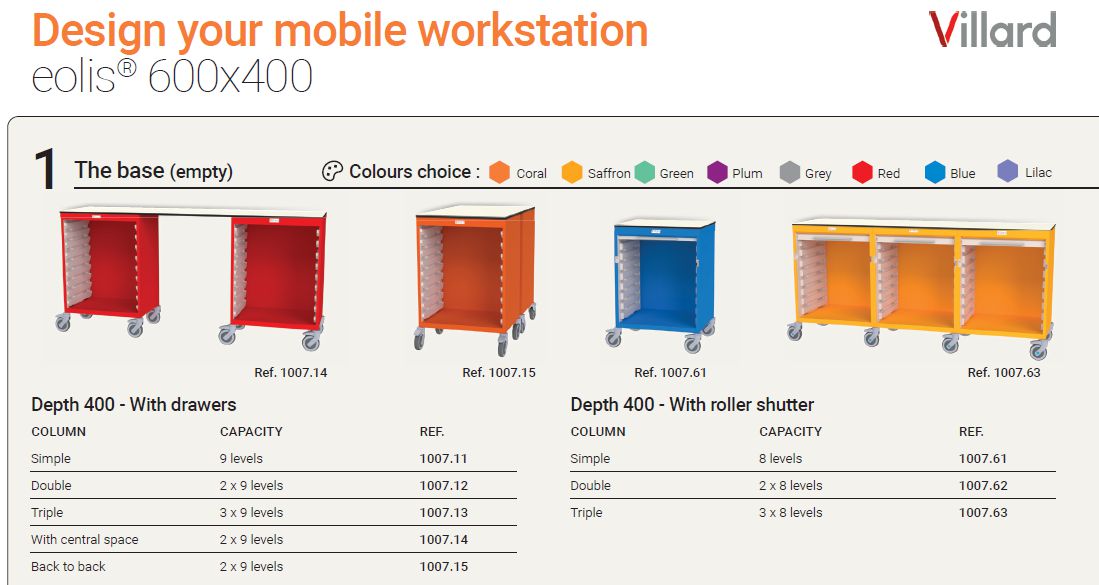 Design your mobile workstation
eolis® 600x400

Villard

1 The base (empty)

Colours choice : Coral Saffron Green Plum Grey Red Blue Lilac

Ref. 1007.14
Ref. 1007.15
Ref. 1007.61
Ref. 1007.63

Depth 400 - With drawers

| COLUMN | CAPACITY | REF. |
|---|---|---|
| Simple | 9 levels | 1007.11 |
| Double | 2 x 9 levels | 1007.12 |
| Triple | 3 x 9 levels | 1007.13 |
| With central space | 2 x 9 levels | 1007.14 |
| Back to back | 2 x 9 levels | 1007.15 |

Depth 400 - With roller shutter

| COLUMN | CAPACITY | REF. |
|---|---|---|
| Simple | 8 levels | 1007.61 |
| Double | 2 x 8 levels | 1007.62 |
| Triple | 3 x 8 levels | 1007.63 |